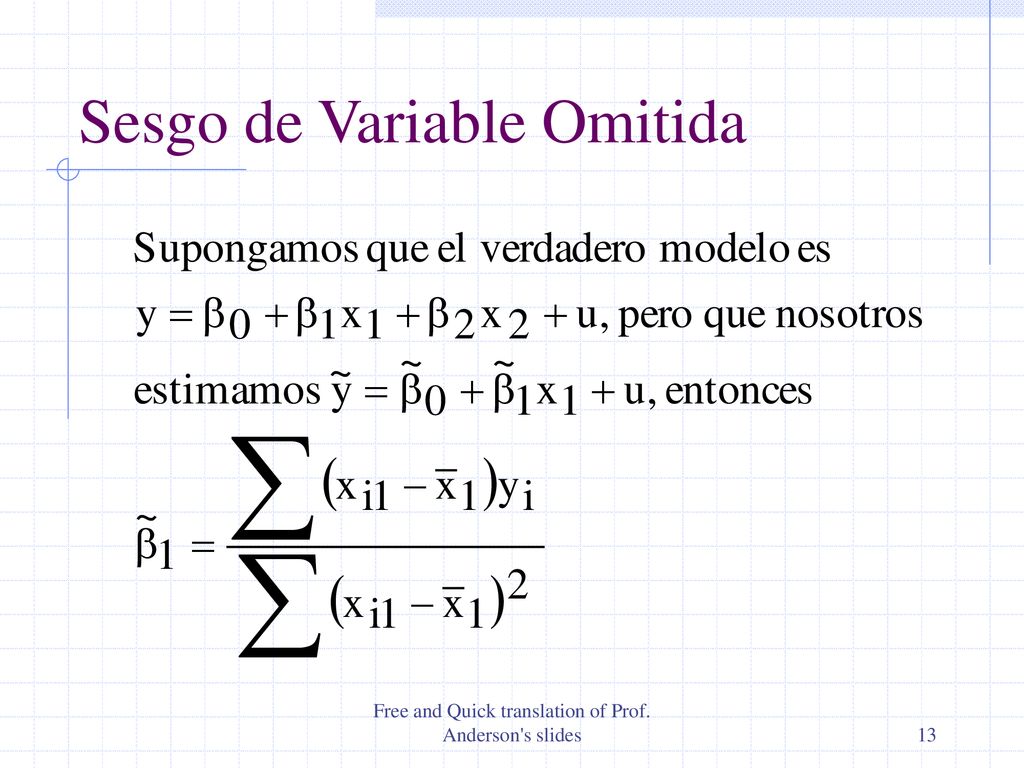 Sesgo de Variable Omitida

Supongamos que el verdadero modelo es $y = \beta_0 + \beta_1 x_1 + \beta_2 x_2 + u$, pero que nosotros estimamos $\tilde{y} = \tilde{\beta}_0 + \tilde{\beta}_1 x_1 + u$, entonces

$\tilde{\beta}_1 = \frac{\sum (x_{i1} - \bar{x}_1) y_i}{\sum (x_{i1} - \bar{x}_1)^2}$

Free and Quick translation of Prof. Anderson's slides

13